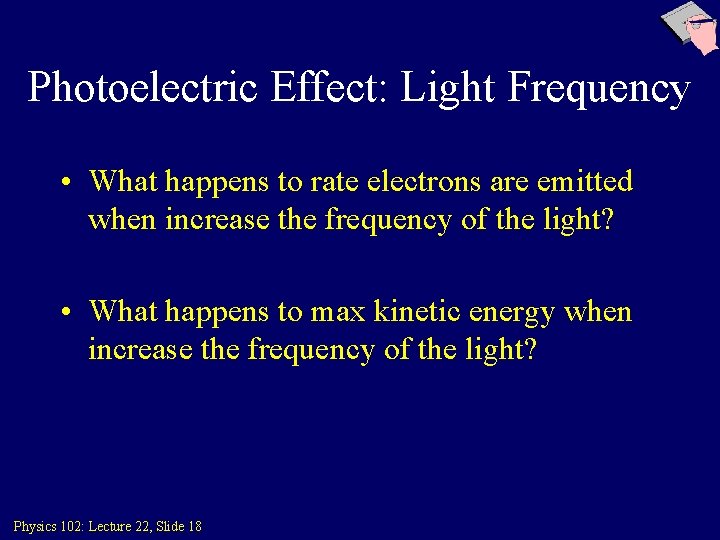 Photoelectric Effect: Light Frequency

• What happens to rate electrons are emitted when increase the frequency of the light?

• What happens to max kinetic energy when increase the frequency of the light?

Physics 102: Lecture 22, Slide 18